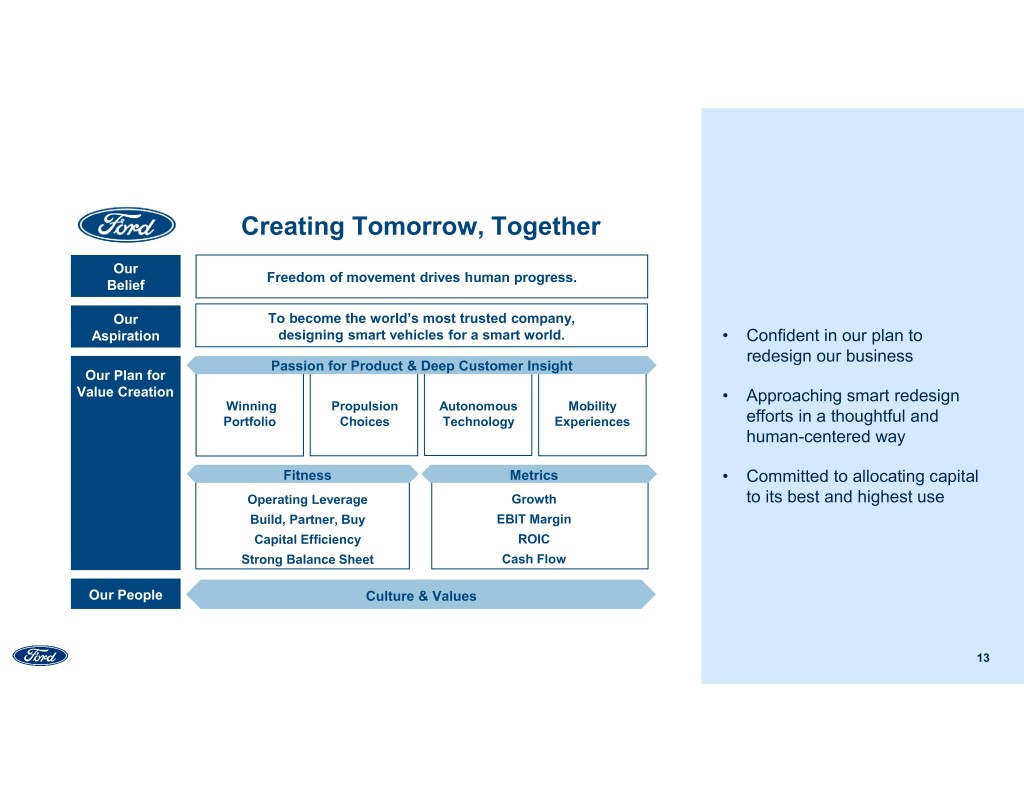 Ford

Creating Tomorrow, Together

Our Belief

Freedom of movement drives human progress.

Our Aspiration

To become the world's most trusted company, designing smart vehicles for a smart world.

Our Plan for Value Creation

Passion for Product & Deep Customer Insight

Winning Portfolio

Propulsion Choices

Autonomous Technology

Mobility Experiences

Fitness

Operating Leverage
Build, Partner, Buy
Capital Efficiency
Strong Balance Sheet

Metrics

Growth
EBIT Margin
ROIC
Cash Flow

Our People

Culture & Values

• Confident in our plan to redesign our business

• Approaching smart redesign efforts in a thoughtful and human-centered way

• Committed to allocating capital to its best and highest use

Ford

13